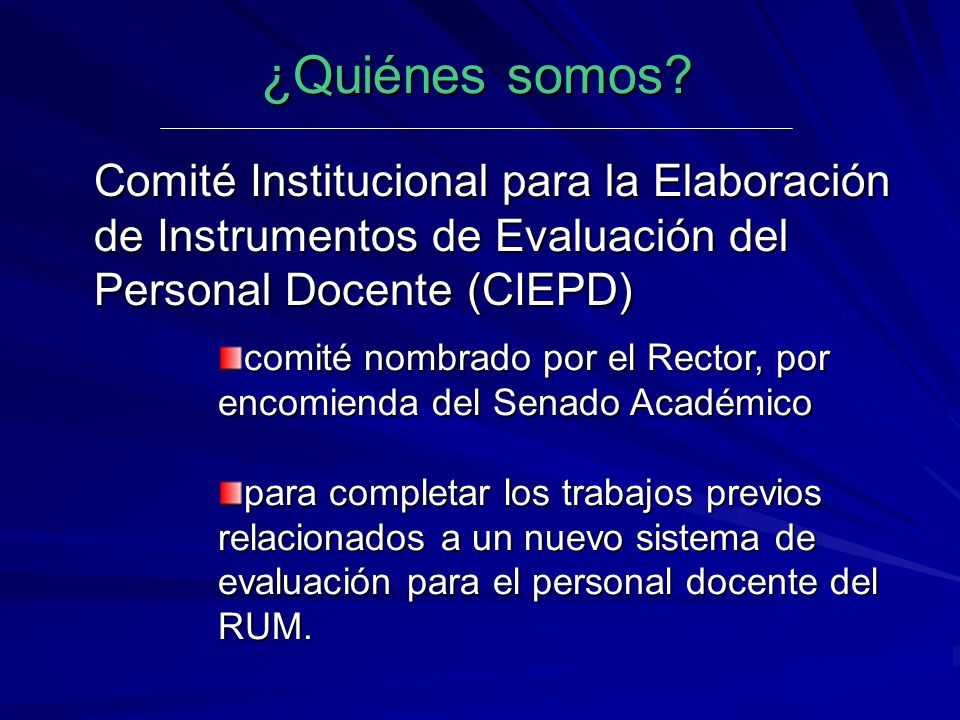 ¿Quiénes somos?

Comité Institucional para la Elaboración de Instrumentos de Evaluación del Personal Docente (CIEPD)

comité nombrado por el Rector, por encomienda del Senado Académico

para completar los trabajos previos relacionados a un nuevo sistema de evaluación para el personal docente del RUM.